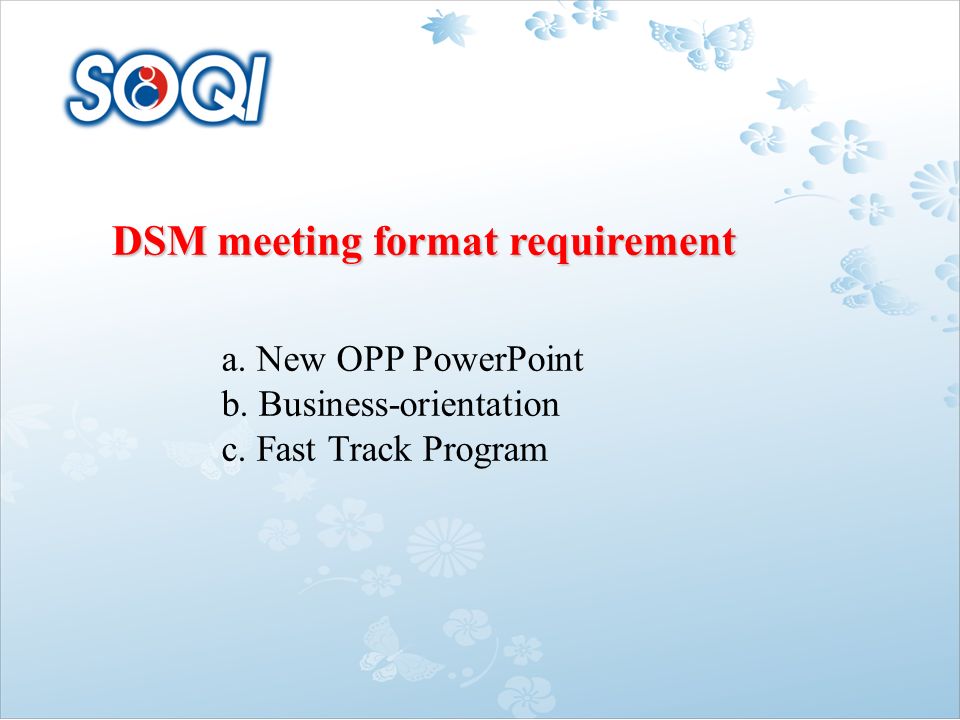 SOQI

DSM meeting format requirement

a. New OPP PowerPoint
b. Business-orientation
c. Fast Track Program